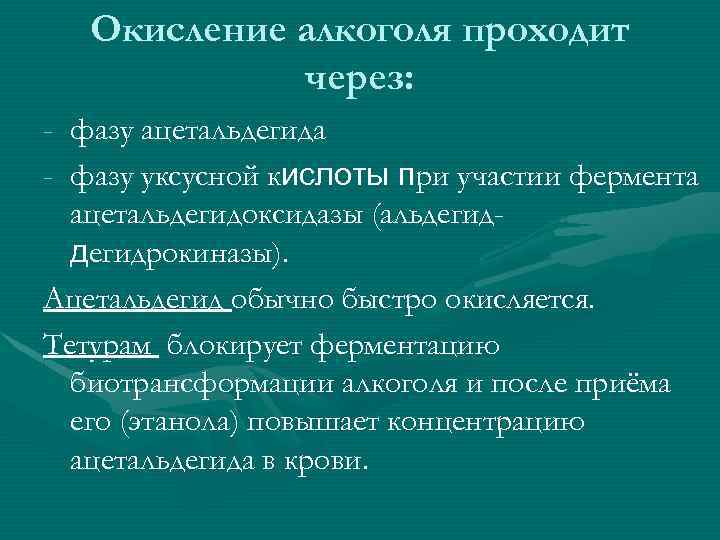 Окисление алкоголя проходит через:

- фазу ацетальдегида
- фазу уксусной кислоты при участии фермента ацетальдегидоксидазы (альдегид-дегидрокиназы).

Ацетальдегид обычно быстро окисляется.

Тетурам блокирует ферментацию биотрансформации алкоголя и после приёма его (этанола) повышает концентрацию ацетальдегида в крови.